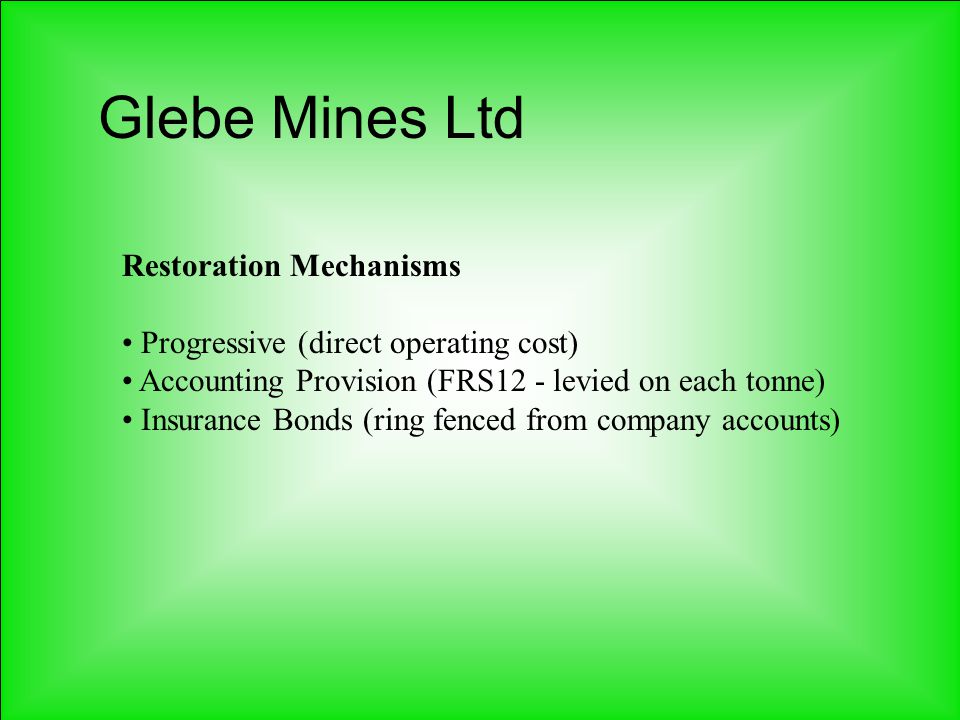 Glebe Mines Ltd

Restoration Mechanisms

• Progressive (direct operating cost)
• Accounting Provision (FRS12 - levied on each tonne)
• Insurance Bonds (ring fenced from company accounts)